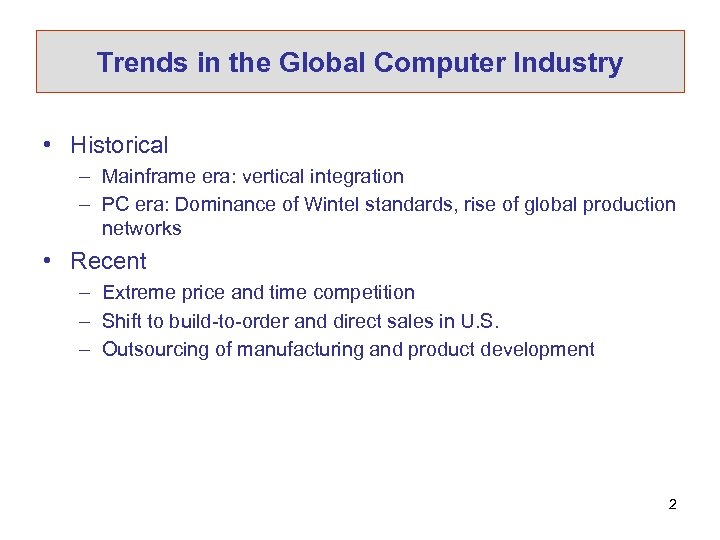 Trends in the Global Computer Industry

• Historical
– Mainframe era: vertical integration
– PC era: Dominance of Wintel standards, rise of global production networks

• Recent
– Extreme price and time competition
– Shift to build-to-order and direct sales in U.S.
– Outsourcing of manufacturing and product development

2